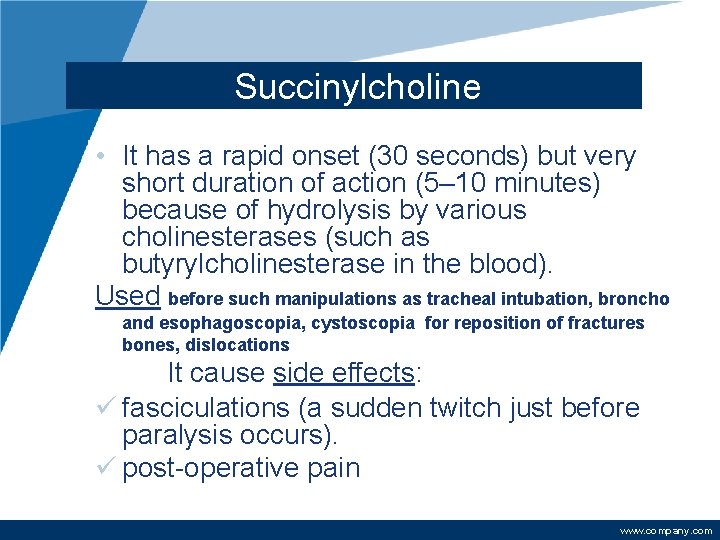 Succinylcholine

• It has a rapid onset (30 seconds) but very short duration of action (5–10 minutes) because of hydrolysis by various cholinesterases (such as butyrylcholinesterase in the blood).

Used before such manipulations as tracheal intubation, broncho and esophagoscopia, cystoscopia for reposition of fractures bones, dislocations

It cause side effects:

✓ fasciculations (a sudden twitch just before paralysis occurs).

✓ post-operative pain

www.company.com